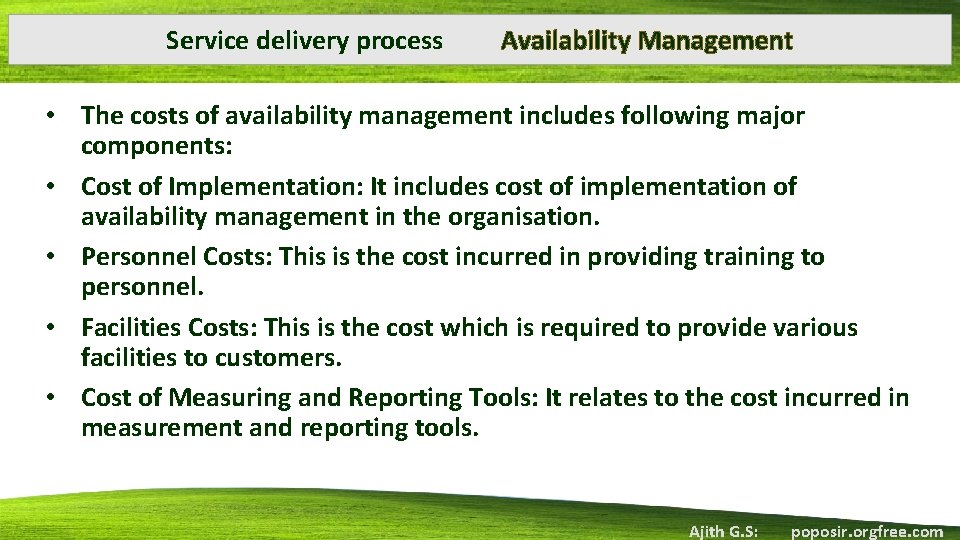 Service delivery process Availability Management

• The costs of availability management includes following major components:

• Cost of Implementation: It includes cost of implementation of availability management in the organisation.

• Personnel Costs: This is the cost incurred in providing training to personnel.

• Facilities Costs: This is the cost which is required to provide various facilities to customers.

• Cost of Measuring and Reporting Tools: It relates to the cost incurred in measurement and reporting tools.

Ajith G.S: poposir.orgfree.com